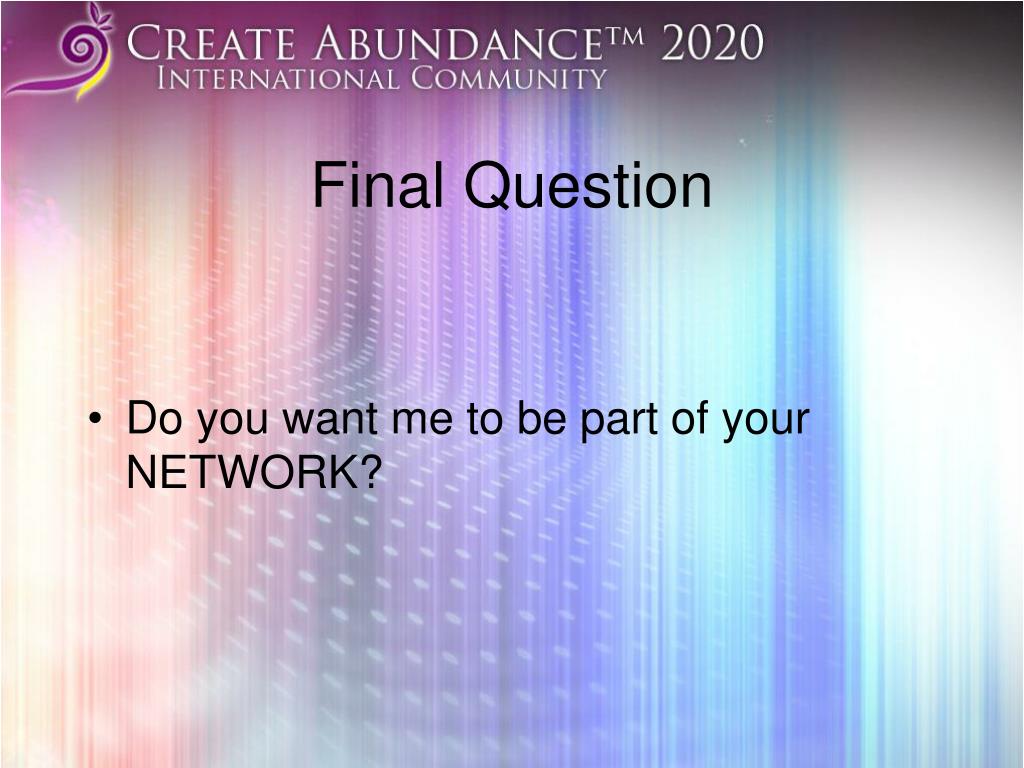 CREATE ABUNDANCE™ 2020
INTERNATIONAL COMMUNITY

Final Question

• Do you want me to be part of your NETWORK?